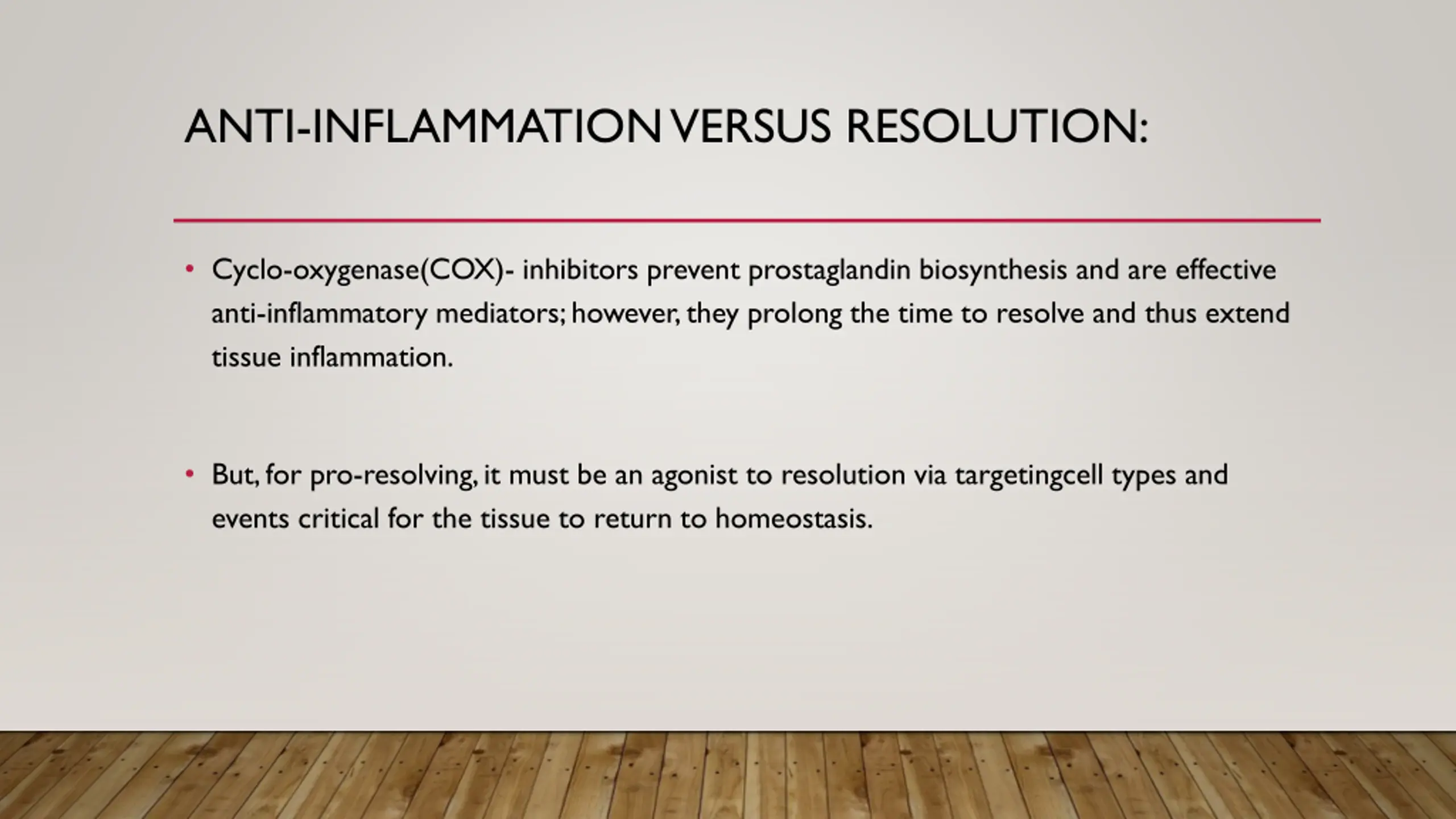 ANTI-INFLAMMATION VERSUS RESOLUTION:

• Cyclo-oxygenase(COX)- inhibitors prevent prostaglandin biosynthesis and are effective anti-inflammatory mediators; however, they prolong the time to resolve and thus extend tissue inflammation.

• But, for pro-resolving, it must be an agonist to resolution via targetingcell types and events critical for the tissue to return to homeostasis.